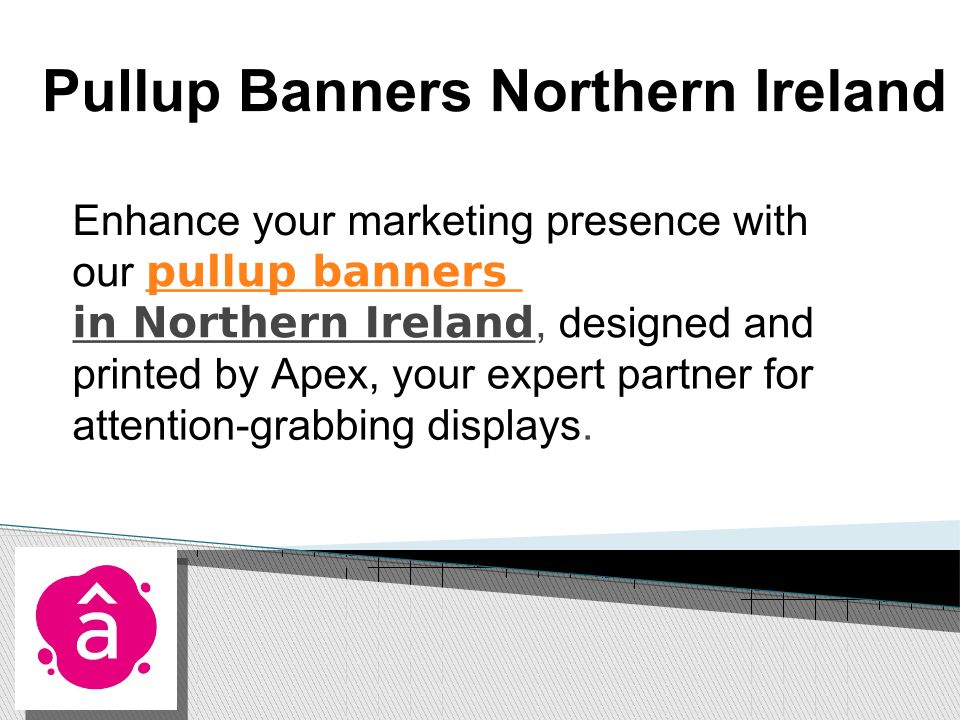 Pullup Banners Northern Ireland

Enhance your marketing presence with our pullup banners in Northern Ireland, designed and printed by Apex, your expert partner for attention-grabbing displays.

â